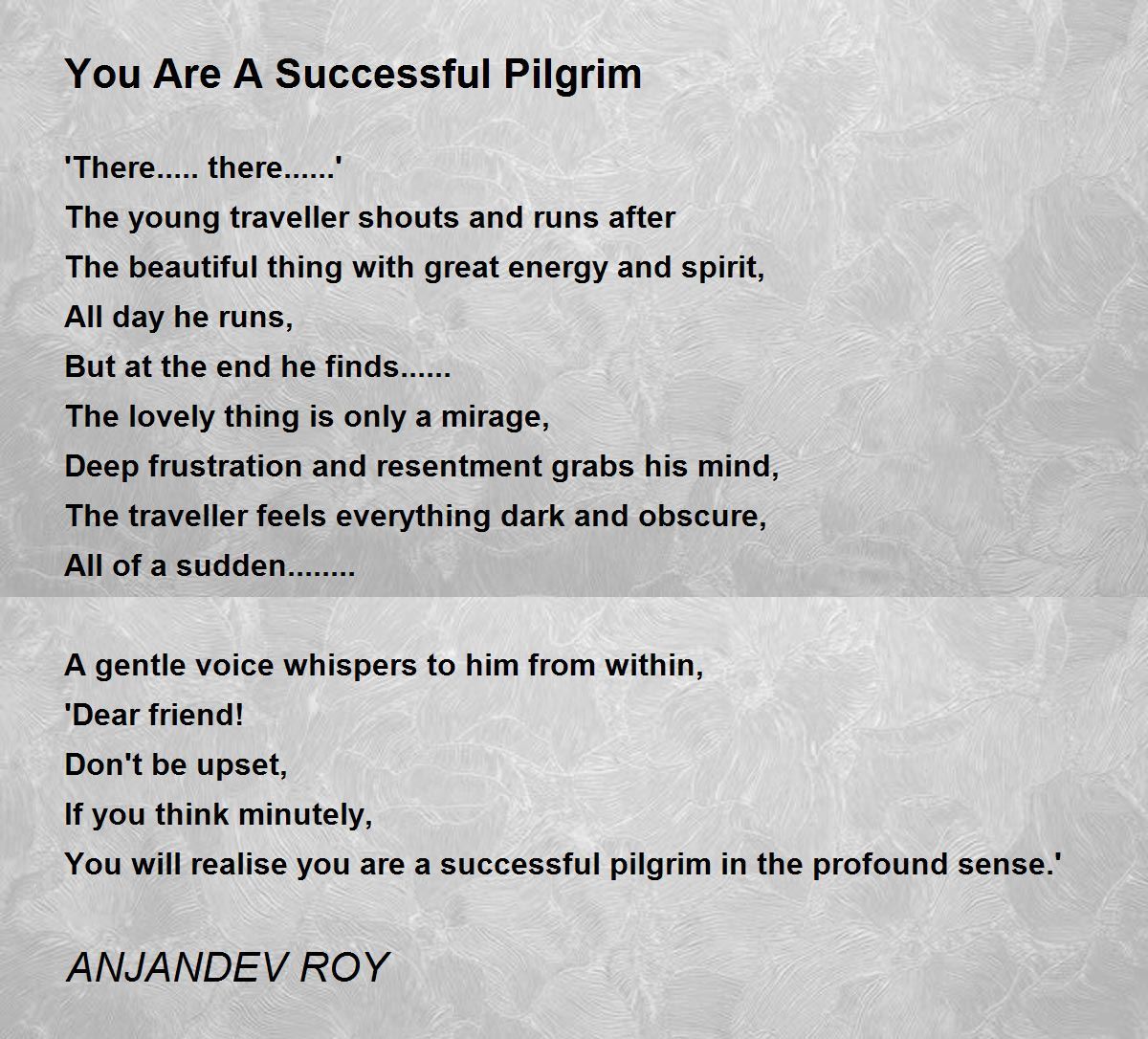 You Are A Successful Pilgrim

'There..... there......'
The young traveller shouts and runs after
The beautiful thing with great energy and spirit,
All day he runs,
But at the end he finds......
The lovely thing is only a mirage,
Deep frustration and resentment grabs his mind,
The traveller feels everything dark and obscure,
All of a sudden........

A gentle voice whispers to him from within,
'Dear friend!
Don't be upset,
If you think minutely,
You will realise you are a successful pilgrim in the profound sense.'

ANJANDEV ROY